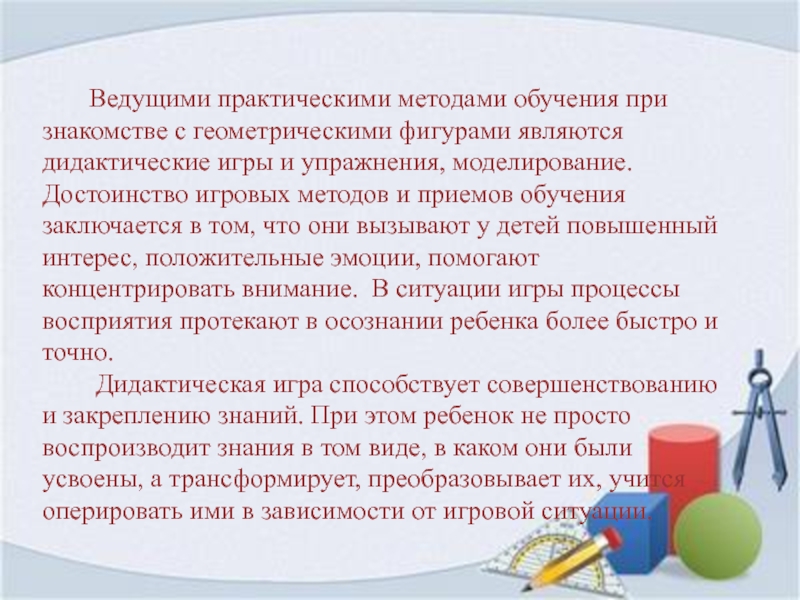 Ведущими практическими методами обучения при знакомстве с геометрическими фигурами являются дидактические игры и упражнения, моделирование. Достоинство игровых методов и приемов обучения заключается в том, что они вызывают у детей повышенный интерес, положительные эмоции, помогают концентрировать внимание. В ситуации игры процессы восприятия протекают в осознании ребенка более быстро и точно.

Дидактическая игра способствует совершенствованию и закреплению знаний. При этом ребенок не просто воспроизводит знания в том виде, в каком они были усвоены, а трансформирует, преобразовывает их, учится оперировать ими в зависимости от игровой ситуации.